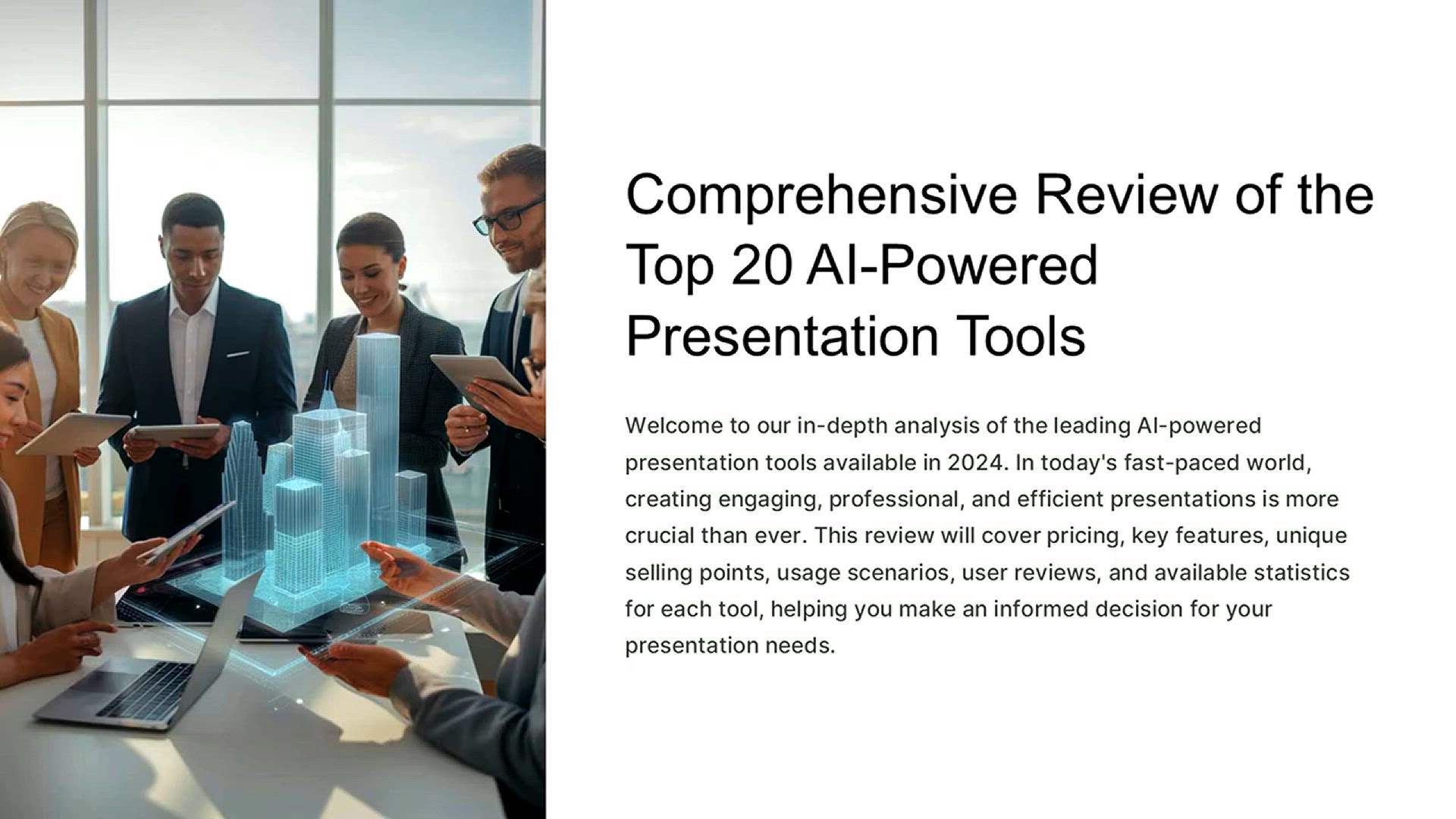 Comprehensive Review of the Top 20 AI-Powered Presentation Tools

Welcome to our in-depth analysis of the leading AI-powered presentation tools available in 2024. In today's fast-paced world, creating engaging, professional, and efficient presentations is more crucial than ever. This review will cover pricing, key features, unique selling points, usage scenarios, user reviews, and available statistics for each tool, helping you make an informed decision for your presentation needs.